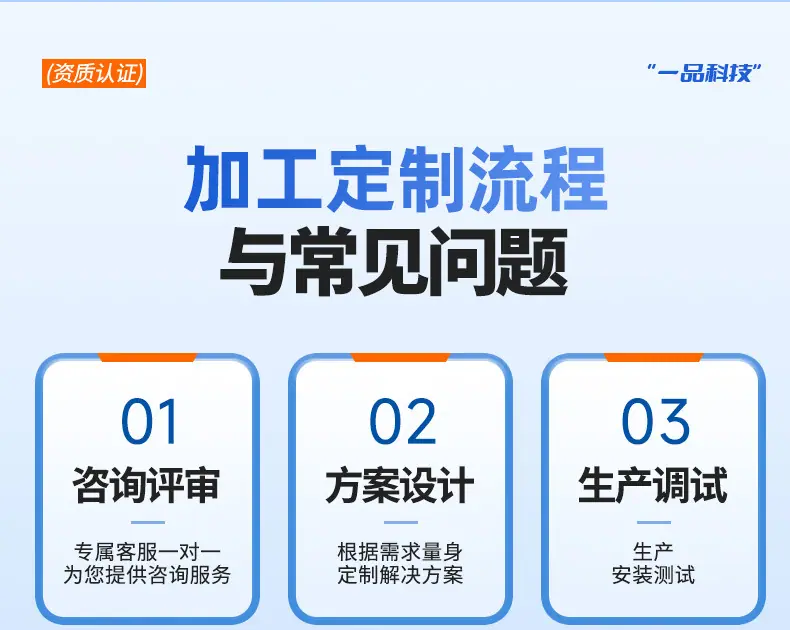 (资质认证)

"一品科技"

加工定制流程
与常见问题

01
咨询评审
专属客服一对一
为您提供咨询服务

02
方案设计
根据需求量身
定制解决方案

03
生产调试
生产
安装测试